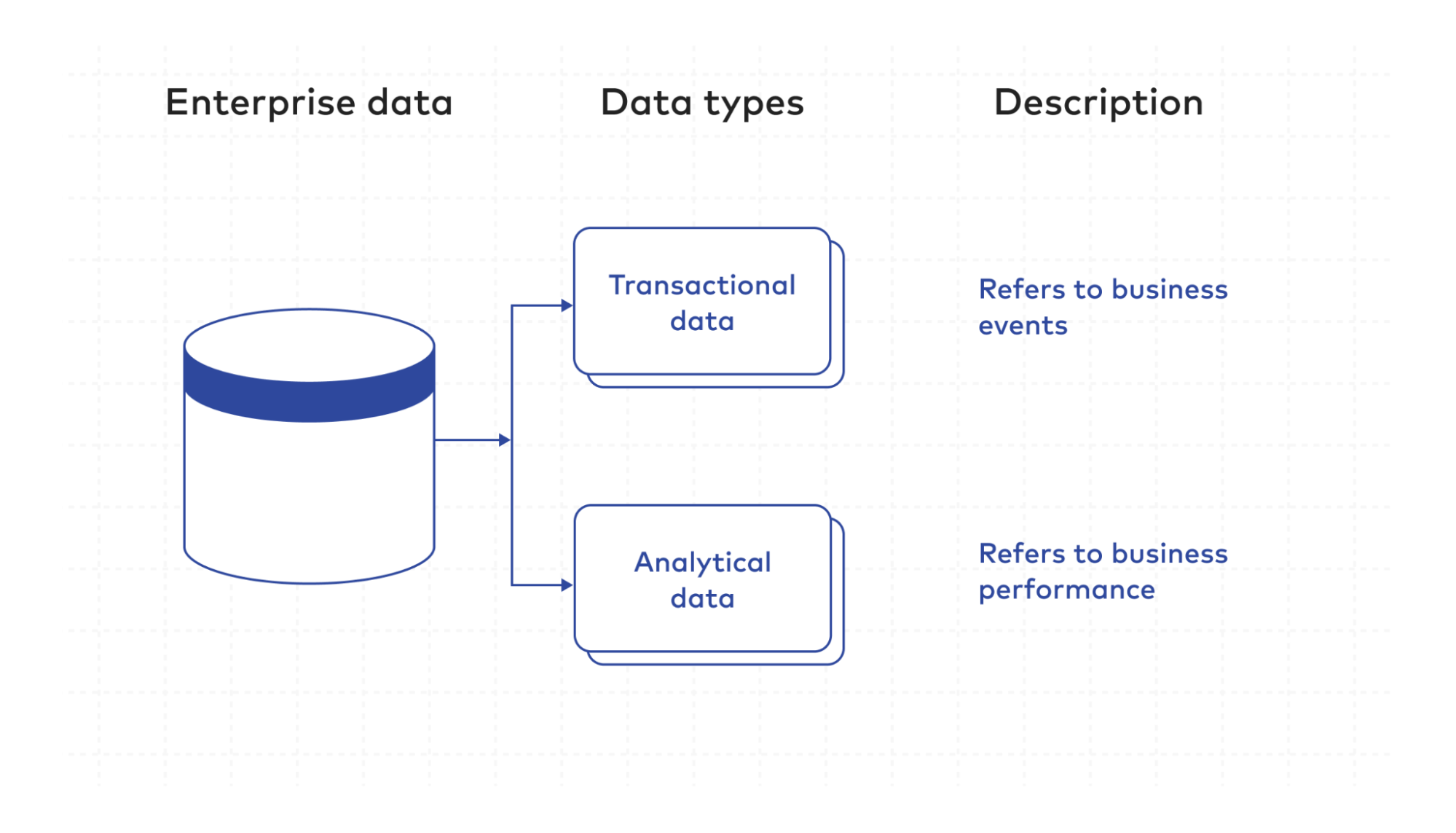 Enterprise data

Data types

Description

Transactional data

Refers to business events

Analytical data

Refers to business performance